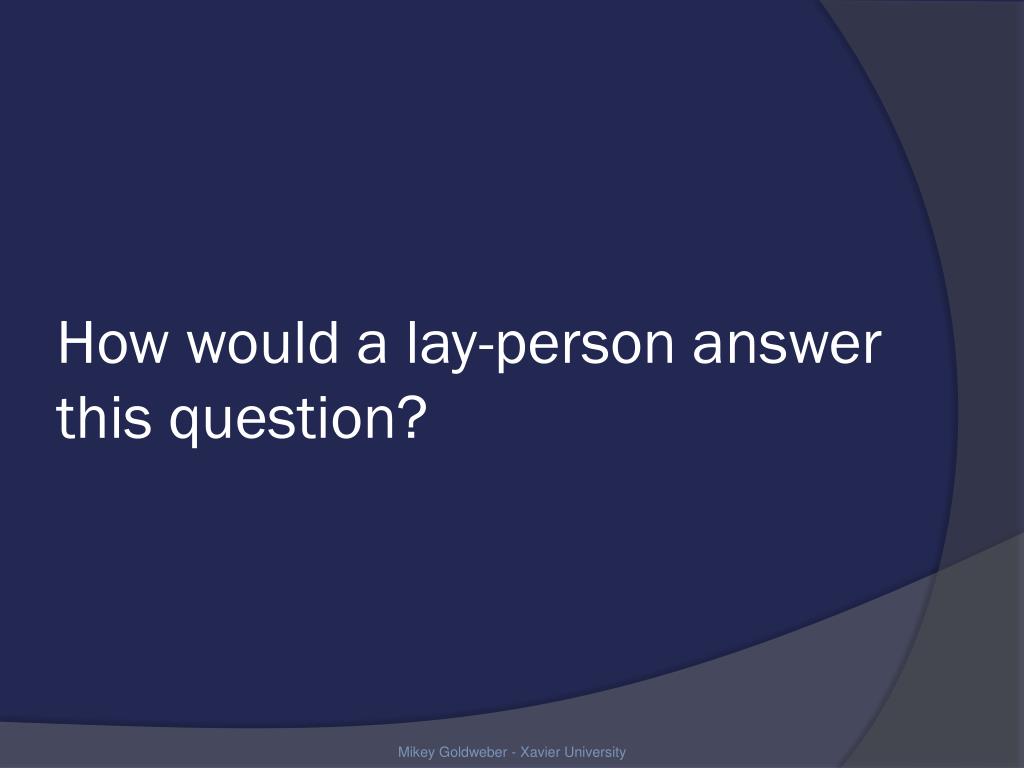 How would a lay-person answer this question?

Mikey Goldweber - Xavier University